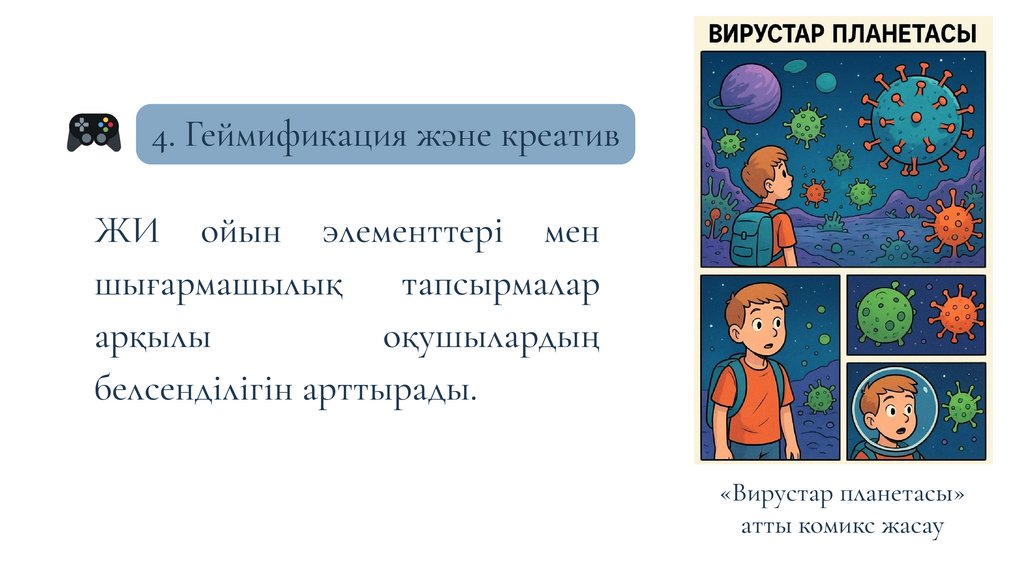 4. Геймификация және креатив

ЖИ ойын элементтері мен шығармашылық тапсырмалар арқылы оқушылардың белсенділігін арттырады.

ВИРУСТАР ПЛАНЕТАСЫ

«Вирустар планетасы» атты комикс жасау